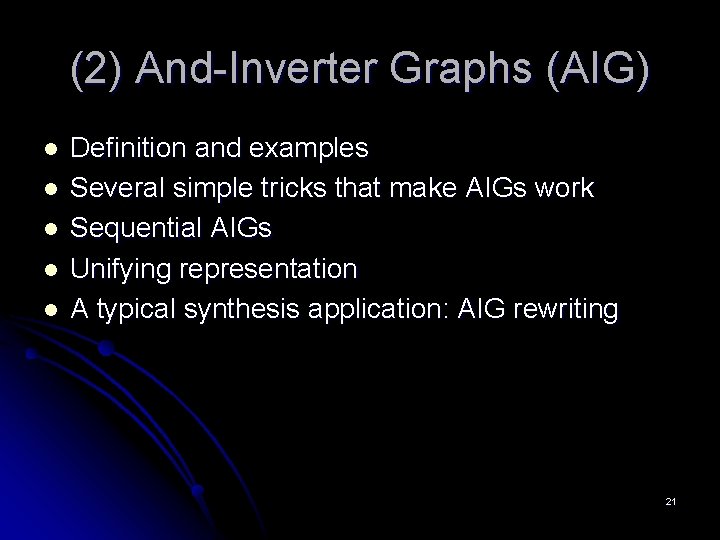 (2) And-Inverter Graphs (AIG)

- Definition and examples
- Several simple tricks that make AIGs work
- Sequential AIGs
- Unifying representation
- A typical synthesis application: AIG rewriting

21